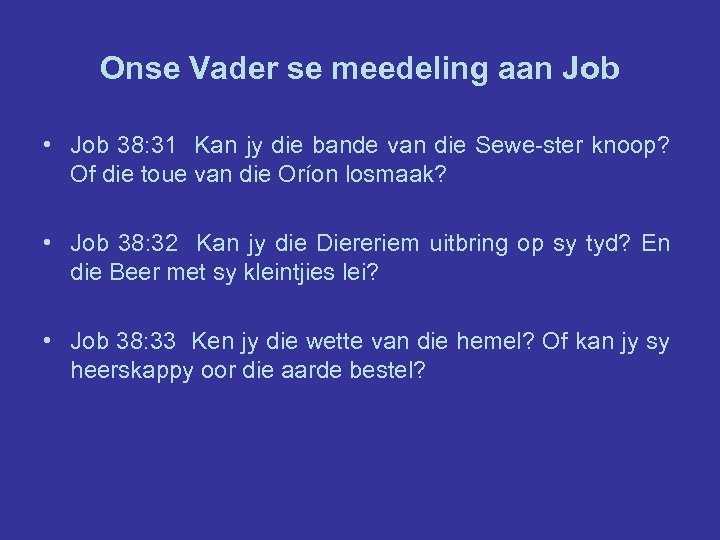 Onse Vader se meedeling aan Job

• Job 38:31 Kan jy die bande van die Sewe-ster knoop? Of die toue van die Oríon losmaak?

• Job 38:32 Kan jy die Diereriem uitbring op sy tyd? En die Beer met sy kleintjies lei?

• Job 38:33 Ken jy die wette van die hemel? Of kan jy sy heerskappy oor die aarde bestel?